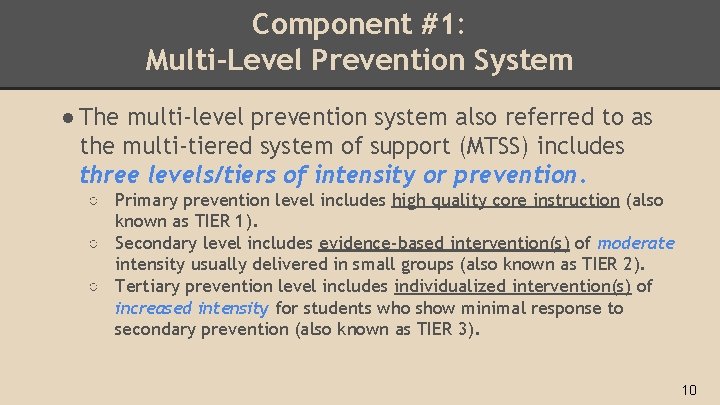 Component #1:
Multi-Level Prevention System

● The multi-level prevention system also referred to as the multi-tiered system of support (MTSS) includes three levels/tiers of intensity or prevention.

○ Primary prevention level includes high quality core instruction (also known as TIER 1).
○ Secondary level includes evidence-based intervention(s) of moderate intensity usually delivered in small groups (also known as TIER 2).
○ Tertiary prevention level includes individualized intervention(s) of increased intensity for students who show minimal response to secondary prevention (also known as TIER 3).

10